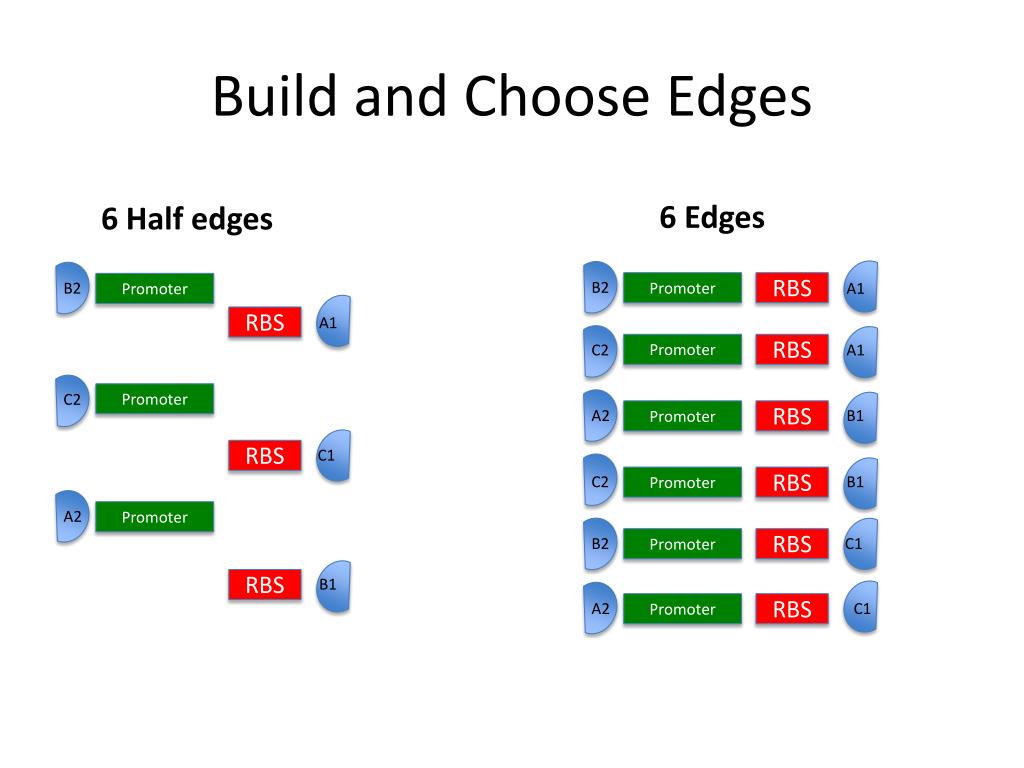 Build and Choose Edges

6 Half edges

B2 Promoter

RBS A1

C2 Promoter

RBS C1

A2 Promoter

RBS B1

6 Edges

B2 Promoter RBS A1

C2 Promoter RBS A1

A2 Promoter RBS B1

C2 Promoter RBS B1

B2 Promoter RBS C1

A2 Promoter RBS C1